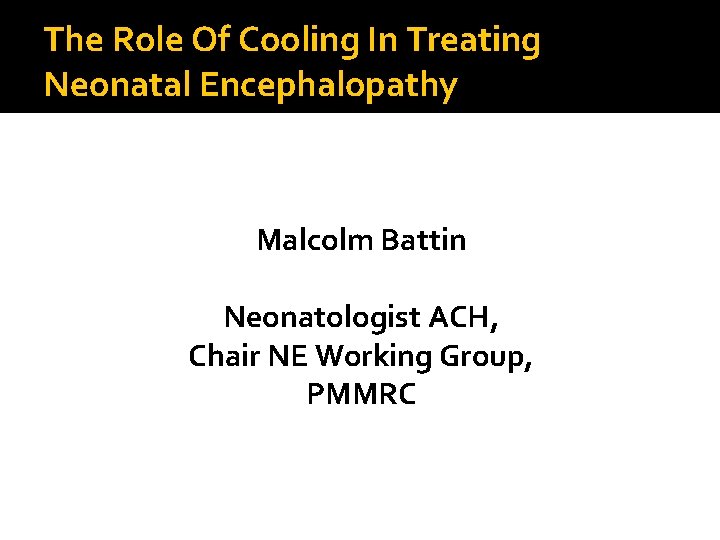 The Role Of Cooling In Treating Neonatal Encephalopathy

Malcolm Battin

Neonatologist ACH,
Chair NE Working Group,
PMMRC